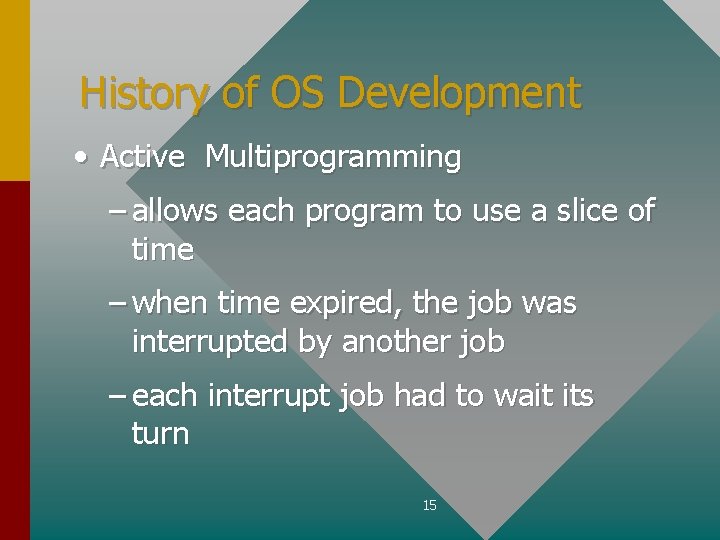 History of OS Development

• Active Multiprogramming

– allows each program to use a slice of time

– when time expired, the job was interrupted by another job

– each interrupt job had to wait its turn

15